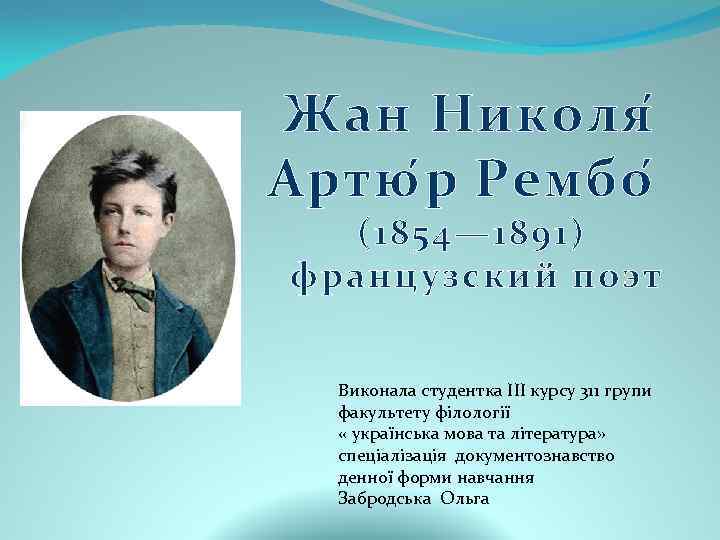 Жан Николя́ Артю́р Рембо́
(1854—1891)
французский поэт

Виконала студентка III курсу 311 групи
факультету філології
« українська мова та література»
спеціалізація документознавство
денної форми навчання
Забродська Ольга